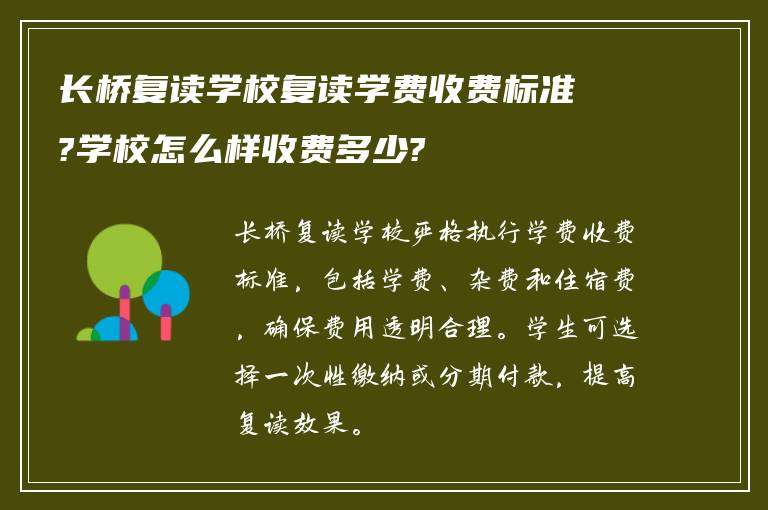 长桥复读学校复读学费收费标准?学校怎么样收费多少?

长桥复读学校严格执行学费收费标准，包括学费、杂费和住宿费，确保费用透明合理。学生可选择一次性缴纳或分期付款，提高复读效果。